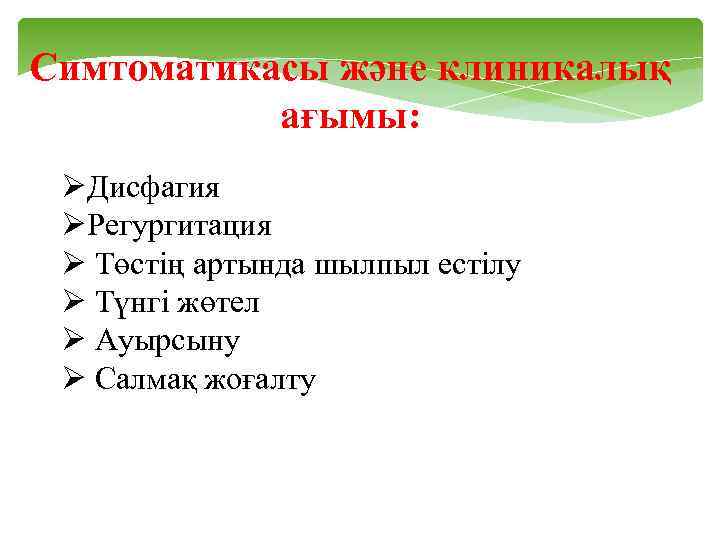 Симтоматикасы және клиникалық ағымы:

➢Дисфагия
➢Регургитация
➢ Төстің артында шылпыл естілу
➢ Түнгі жөтел
➢ Ауырсыну
➢ Салмақ жоғалту